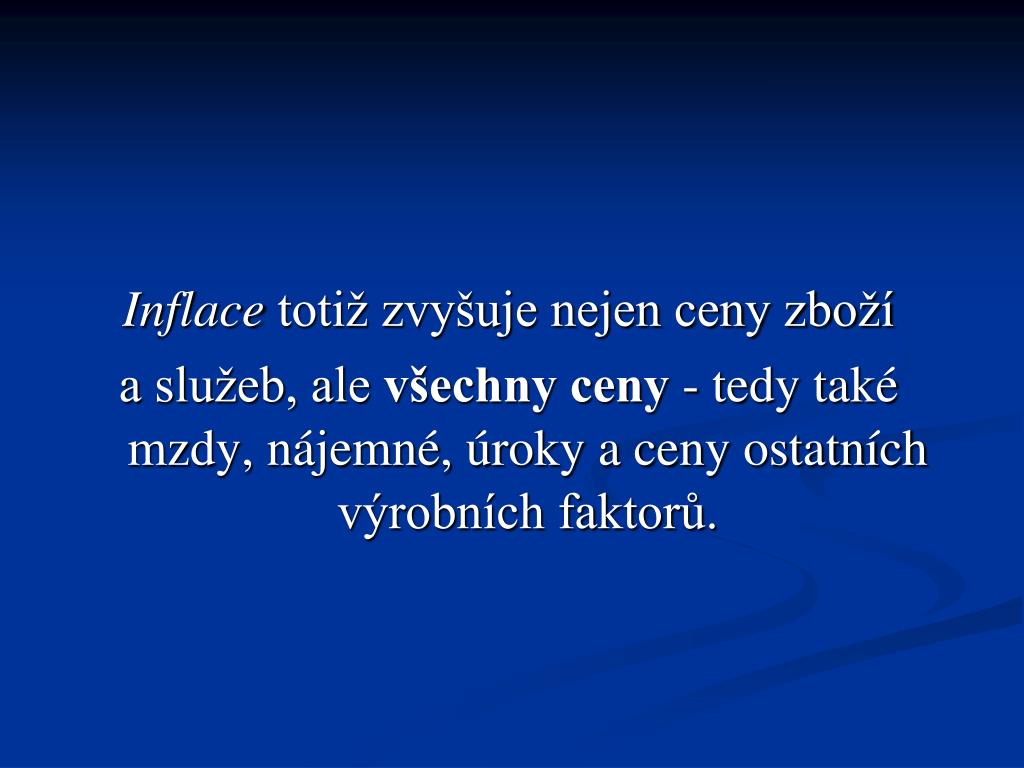 Inflace totiž zvyšuje nejen ceny zboží

a služeb, ale všechny ceny - tedy také mzdy, nájemné, úroky a ceny ostatních výrobních faktorů.